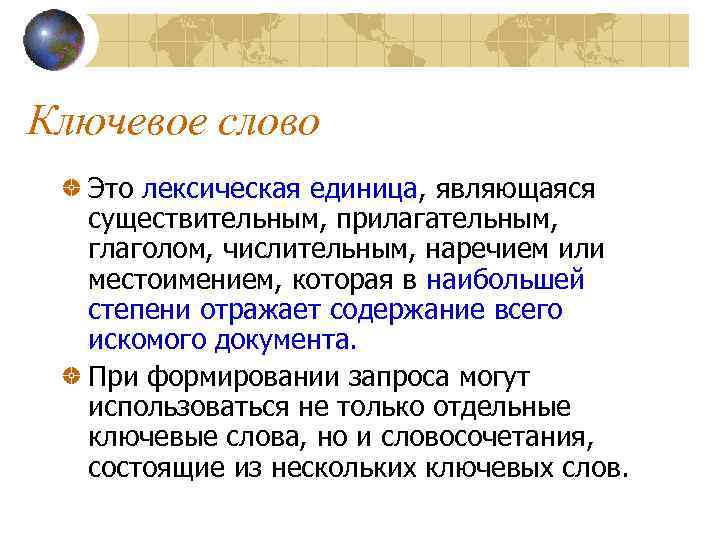 Ключевое слово

Это лексическая единица, являющаяся существительным, прилагательным, глаголом, числительным, наречием или местоимением, которая в наибольшей степени отражает содержание всего искомого документа.

При формировании запроса могут использоваться не только отдельные ключевые слова, но и словосочетания, состоящие из нескольких ключевых слов.